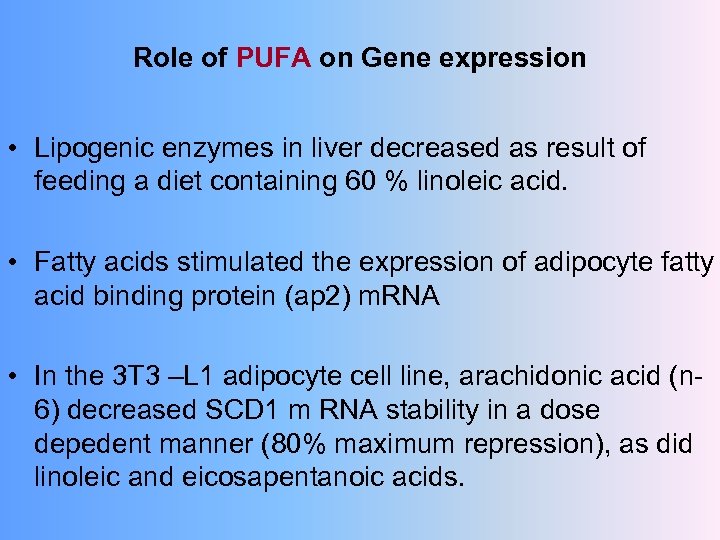 Role of PUFA on Gene expression

• Lipogenic enzymes in liver decreased as result of feeding a diet containing 60 % linoleic acid.

• Fatty acids stimulated the expression of adipocyte fatty acid binding protein (ap2) mRNA

• In the 3T3 –L1 adipocyte cell line, arachidonic acid (n-6) decreased SCD1 m RNA stability in a dose depedent manner (80% maximum repression), as did linoleic and eicosapentanoic acids.